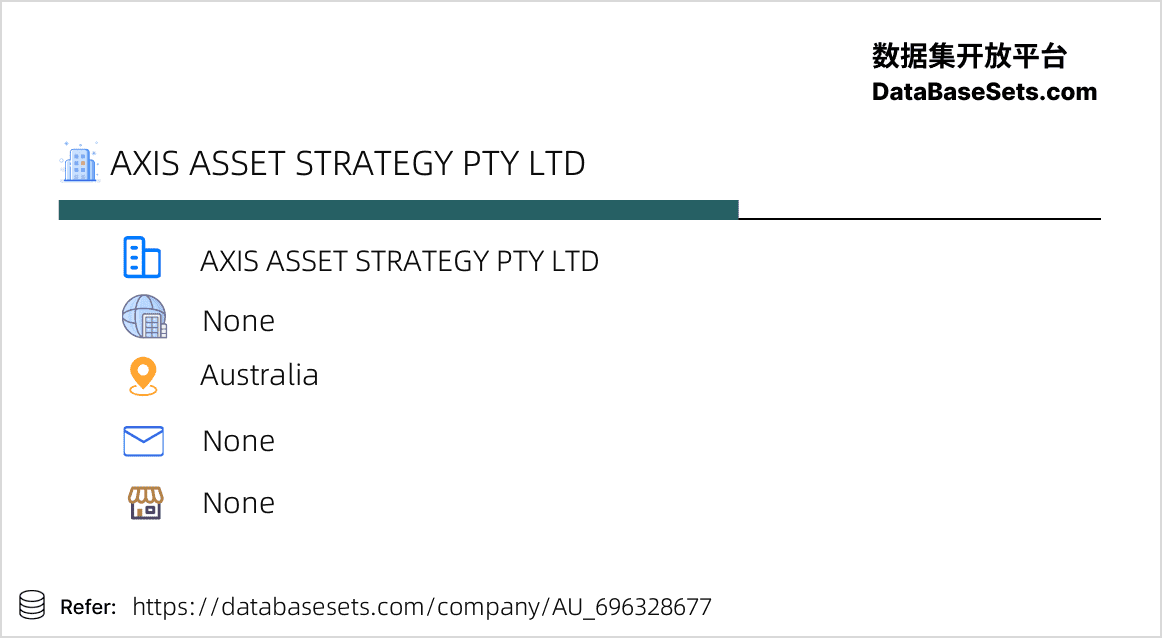 数据集开放平台
DataBaseSets.com

AXIS ASSET STRATEGY PTY LTD

AXIS ASSET STRATEGY PTY LTD

None

Australia

None

None

Refer: https://databasesets.com/company/AU_696328677